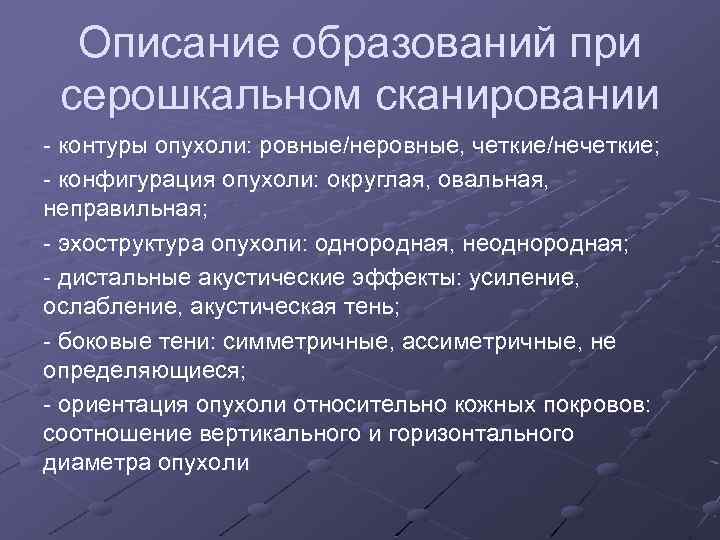 Описание образований при серошкальном сканировании

- контуры опухоли: ровные/неровные, четкие/нечеткие;

- конфигурация опухоли: округлая, овальная, неправильная;

- эхоструктура опухоли: однородная, неоднородная;

- дистальные акустические эффекты: усиление, ослабление, акустическая тень;

- боковые тени: симметричные, ассиметричные, не определяющиеся;

- ориентация опухоли относительно кожных покровов: соотношение вертикального и горизонтального диаметра опухоли